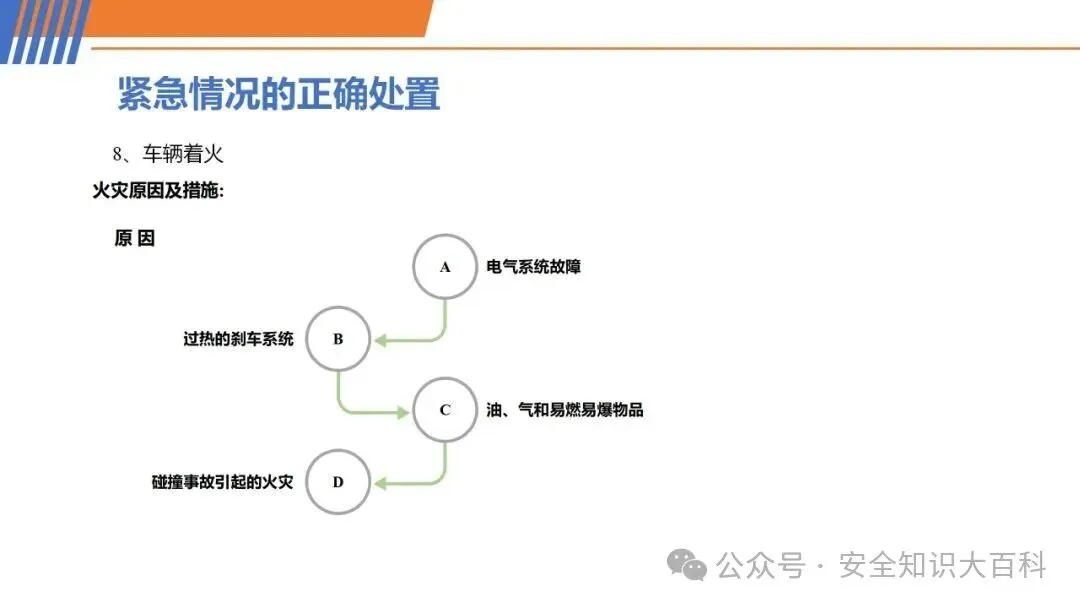 紧急情况的正确处置

8、车辆着火

火灾原因及措施:

原 因

A 电气系统故障

过热的刹车系统 B

C 油、气和易燃易爆物品

碰撞事故引起的火灾 D

公众号 · 安全知识大百科